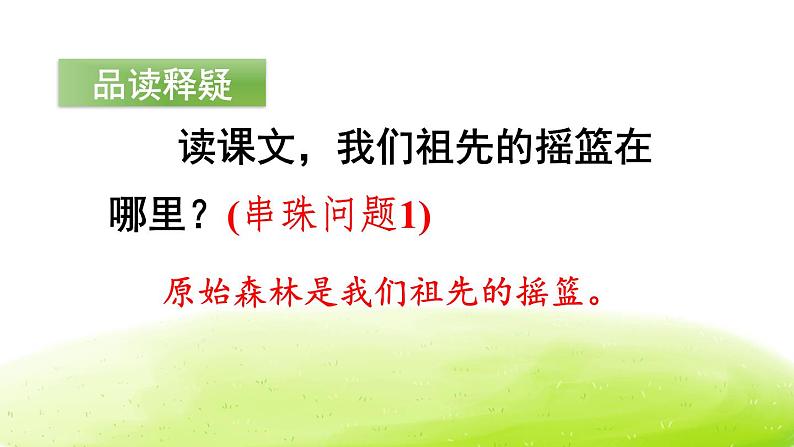 品读释疑

读课文，我们祖先的摇篮在哪里？(串珠问题1)

原始森林是我们祖先的摇篮。